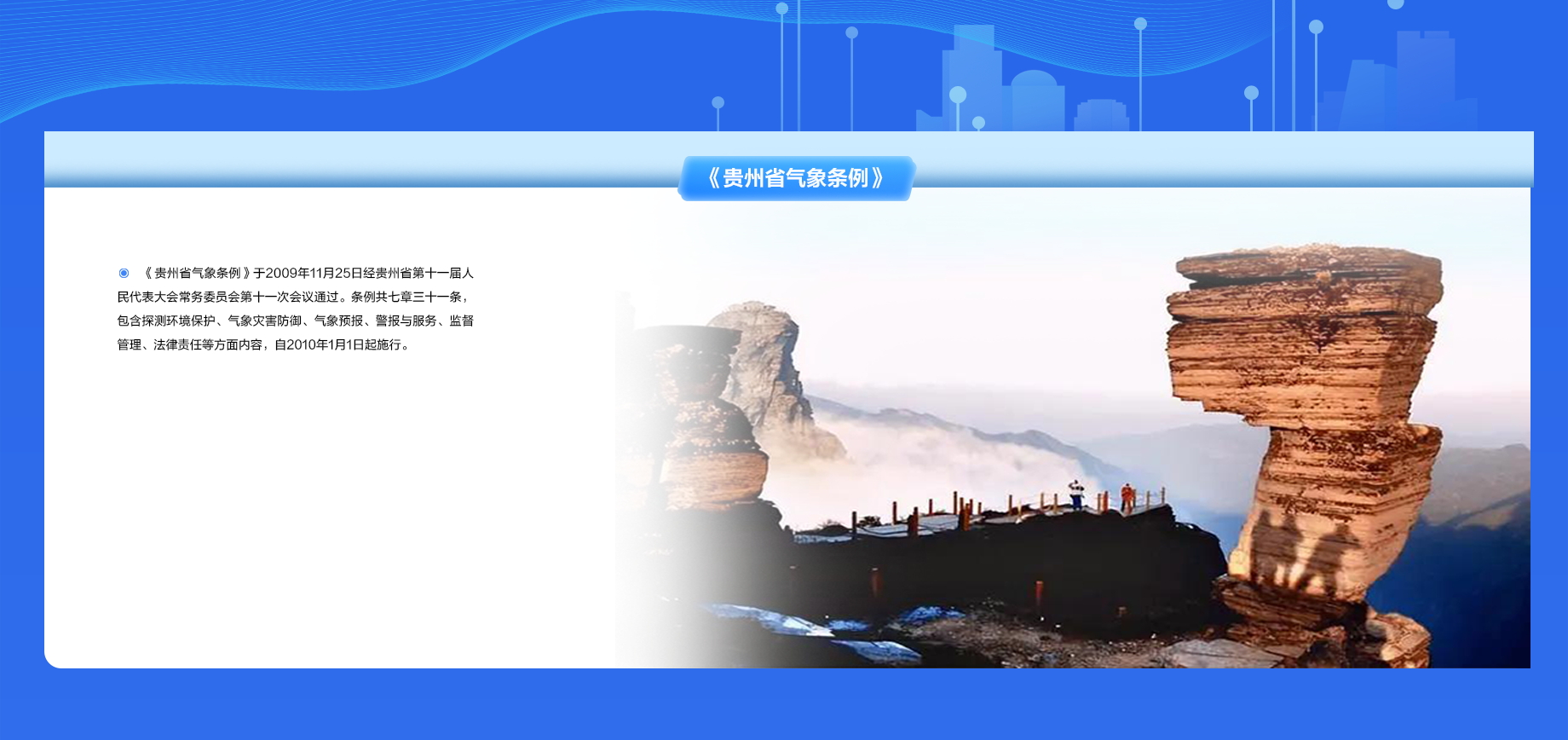 《贵州省气象条例》

《贵州省气象条例》于2009年11月25日经贵州省第十一届人民代表大会常务委员会第十一次会议通过。条例共七章三十一条，包含探测环境保护、气象灾害防御、气象预报、警报与服务、监督管理、法律责任等方面内容，自2010年1月1日起施行。